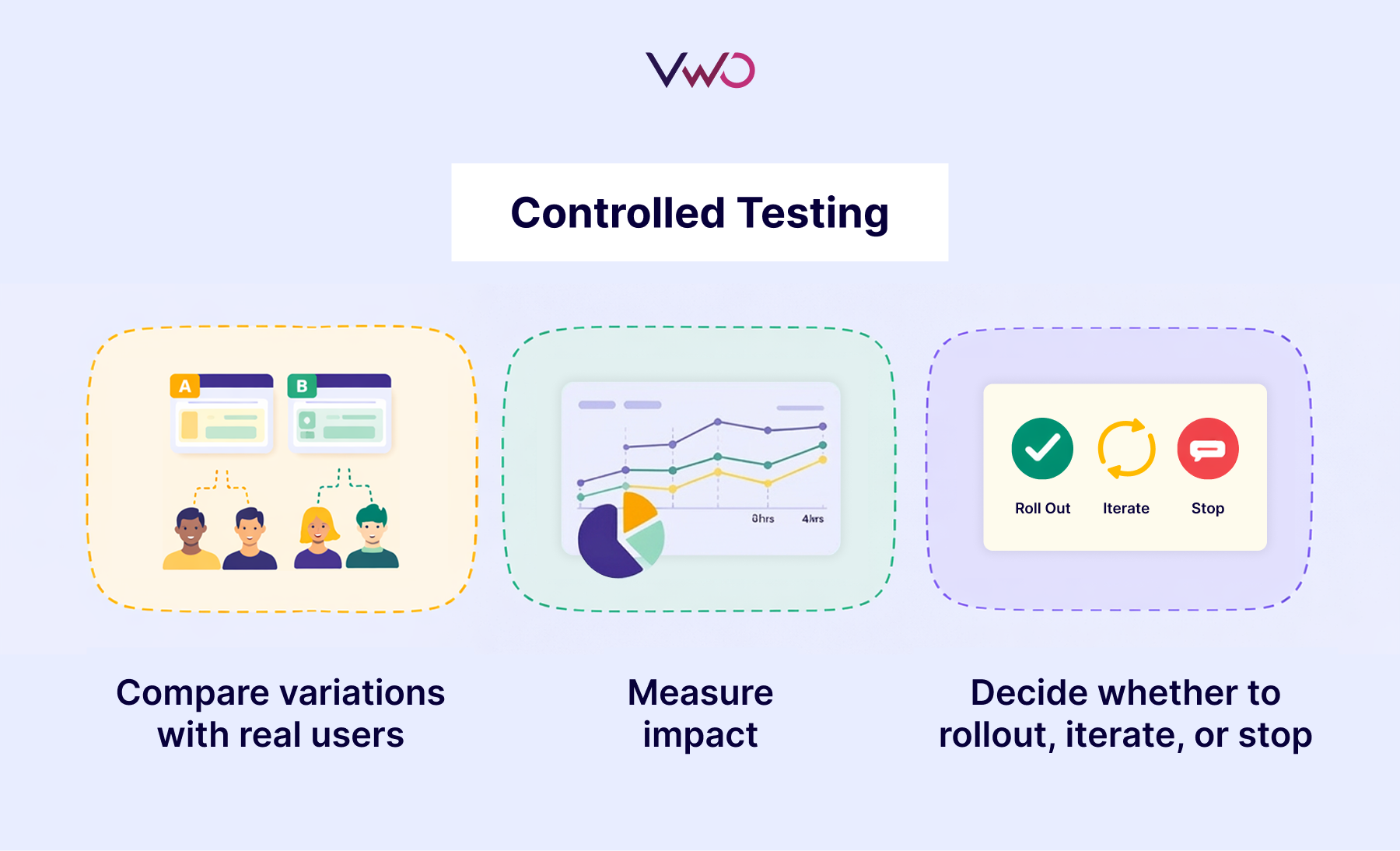 VWO

Controlled Testing

A

B

0hrs

4hrs

Roll Out

Iterate

Stop

Compare variations with real users

Measure impact

Decide whether to rollout, iterate, or stop